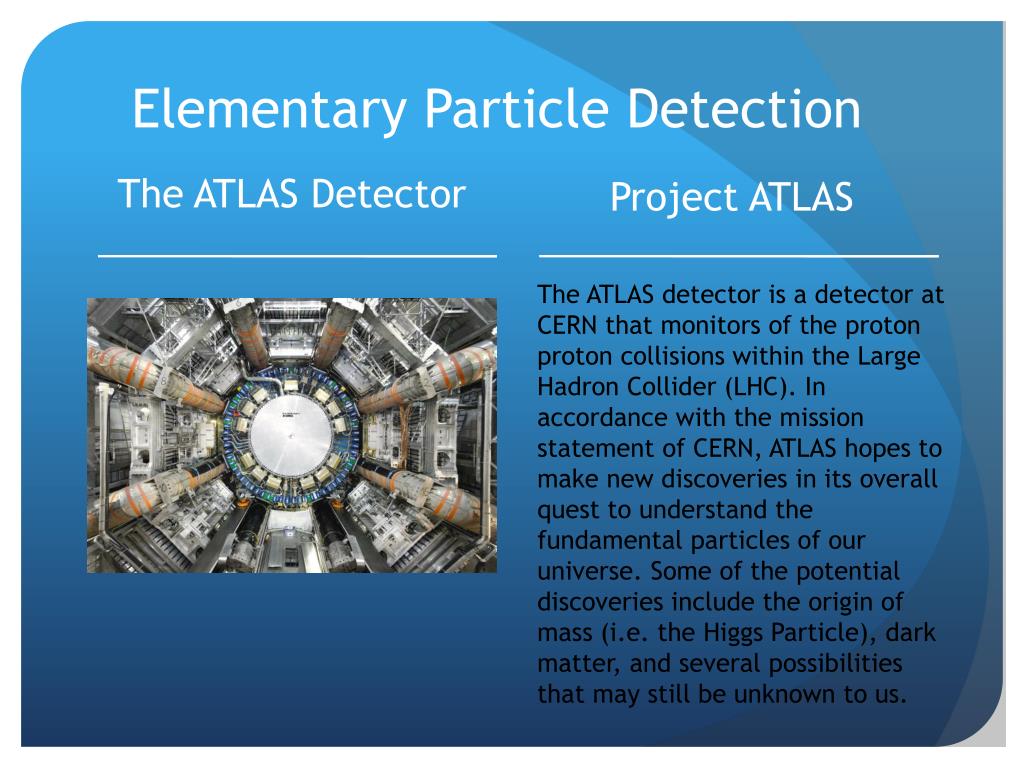 Elementary Particle Detection

The ATLAS Detector

Project ATLAS

The ATLAS detector is a detector at CERN that monitors of the proton proton collisions within the Large Hadron Collider (LHC). In accordance with the mission statement of CERN, ATLAS hopes to make new discoveries in its overall quest to understand the fundamental particles of our universe. Some of the potential discoveries include the origin of mass (i.e. the Higgs Particle), dark matter, and several possibilities that may still be unknown to us.